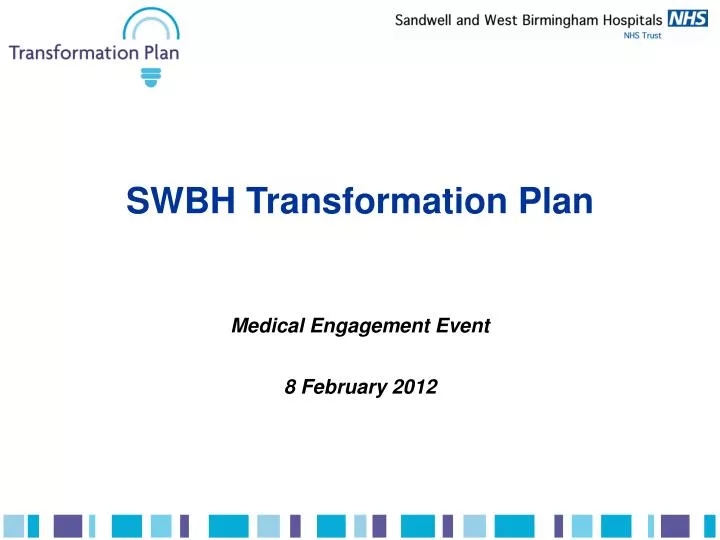 Transformation Plan

Sandwell and West Birmingham Hospitals NHS
NHS Trust

SWBH Transformation Plan

Medical Engagement Event

8 February 2012